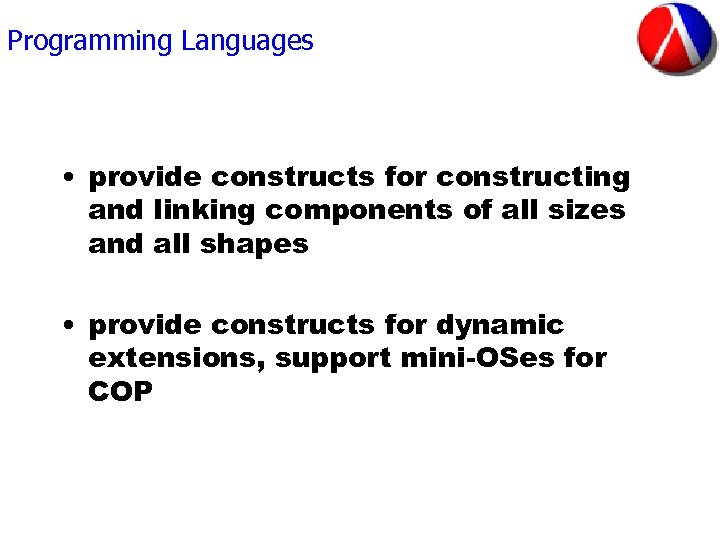 Programming Languages

• provide constructs for constructing and linking components of all sizes and all shapes

• provide constructs for dynamic extensions, support mini-OSes for COP